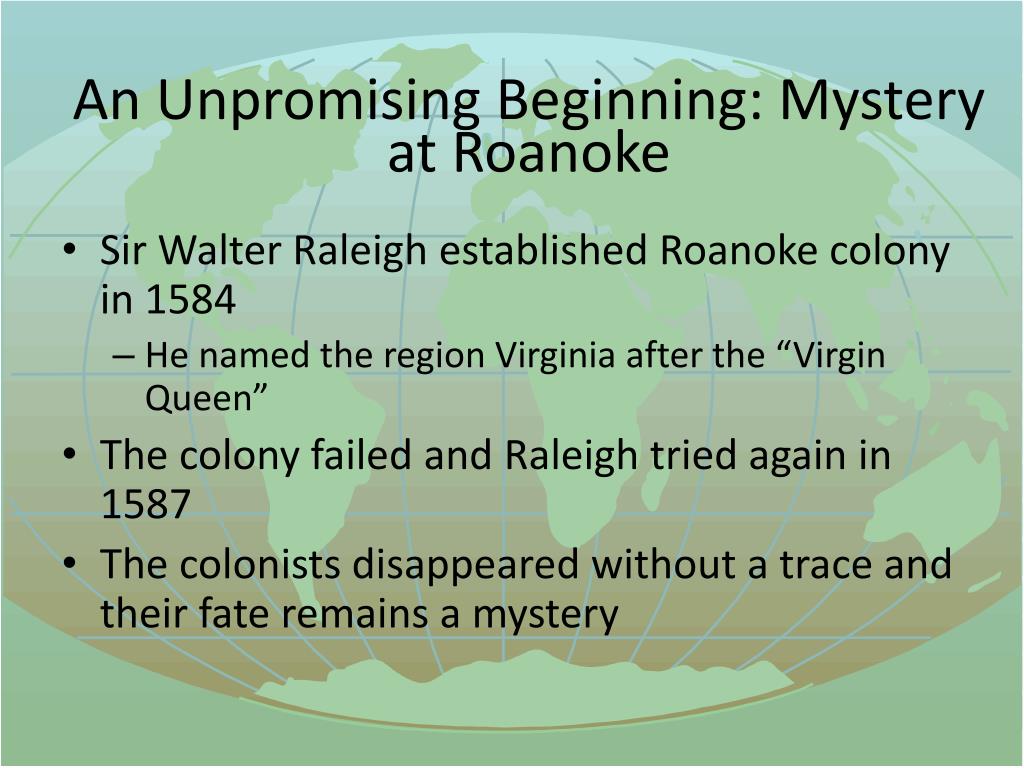 An Unpromising Beginning: Mystery at Roanoke

• Sir Walter Raleigh established Roanoke colony in 1584
– He named the region Virginia after the “Virgin Queen”
• The colony failed and Raleigh tried again in 1587
• The colonists disappeared without a trace and their fate remains a mystery